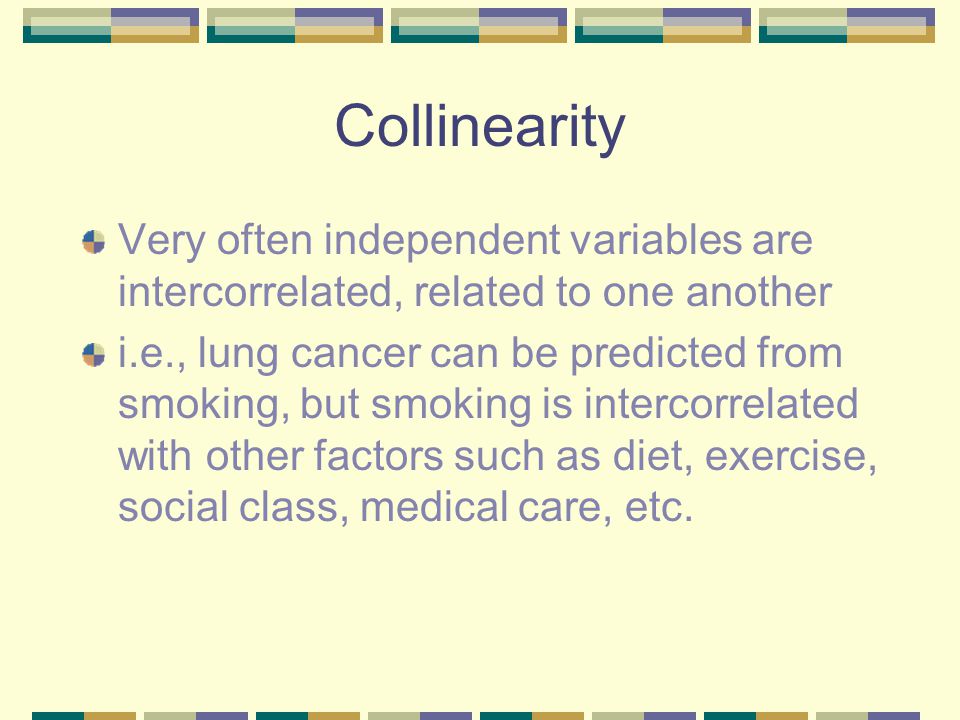 Collinearity

Very often independent variables are intercorrelated, related to one another

i.e., lung cancer can be predicted from smoking, but smoking is intercorrelated with other factors such as diet, exercise, social class, medical care, etc.